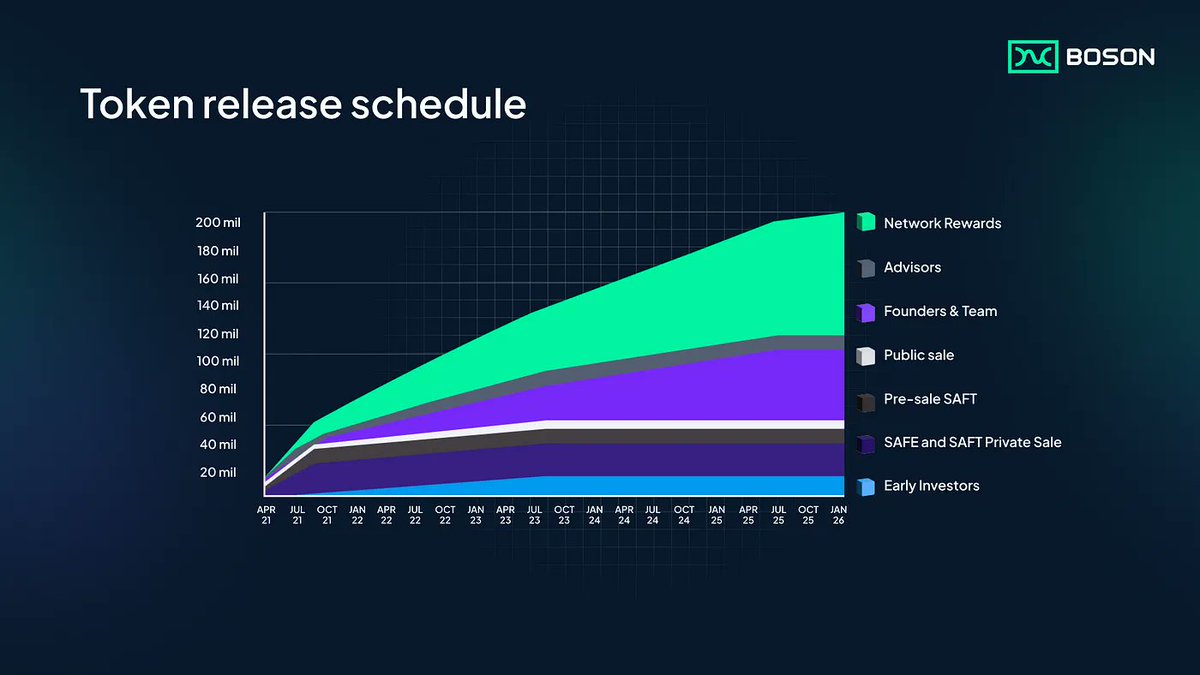 BOSON

Token release schedule

200 mil
180 mil
160 mil
140 mil
120 mil
100 mil
80 mil
60 mil
40 mil
20 mil

APR 21
JUL 21
OCT 21
JAN 22
APR 22
JUL 22
OCT 22
JAN 23
APR 23
JUL 23
OCT 23
JAN 24
APR 24
JUL 24
OCT 24
JAN 25
APR 25
JUL 25
OCT 25
JAN 26

Network Rewards
Advisors
Founders & Team
Public sale
Pre-sale SAFT
SAFE and SAFT Private Sale
Early Investors